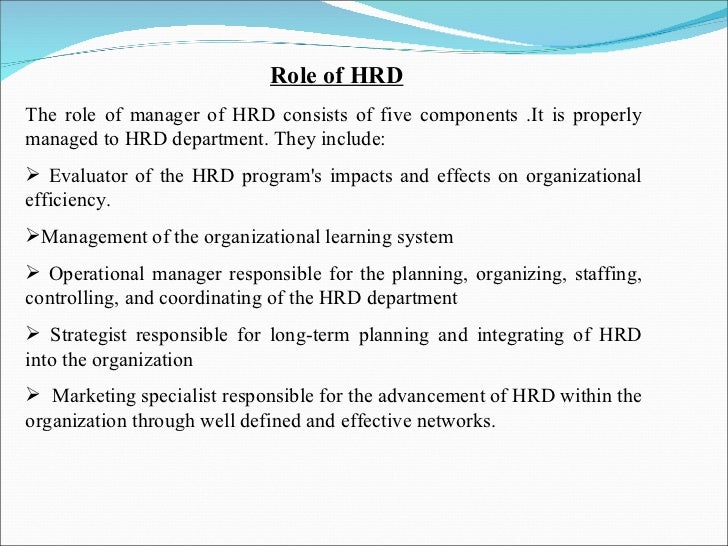 Role of HRD

The role of manager of HRD consists of five components .It is properly managed to HRD department. They include:

➢ Evaluator of the HRD program's impacts and effects on organizational efficiency.

➢Management of the organizational learning system

➢ Operational manager responsible for the planning, organizing, staffing, controlling, and coordinating of the HRD department

➢ Strategist responsible for long-term planning and integrating of HRD into the organization

➢ Marketing specialist responsible for the advancement of HRD within the organization through well defined and effective networks.